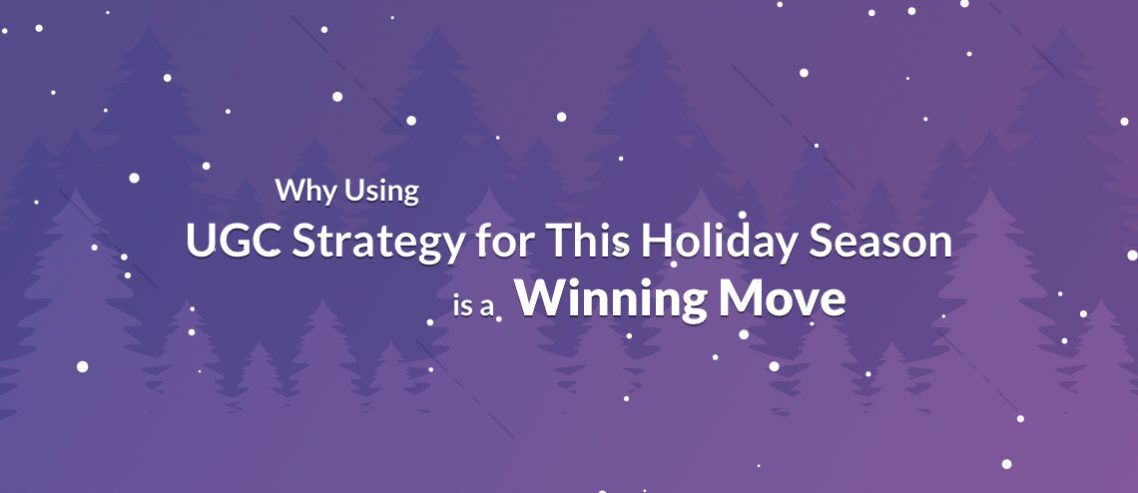 Why Using
UGC Strategy for This Holiday Season
is a Winning Move